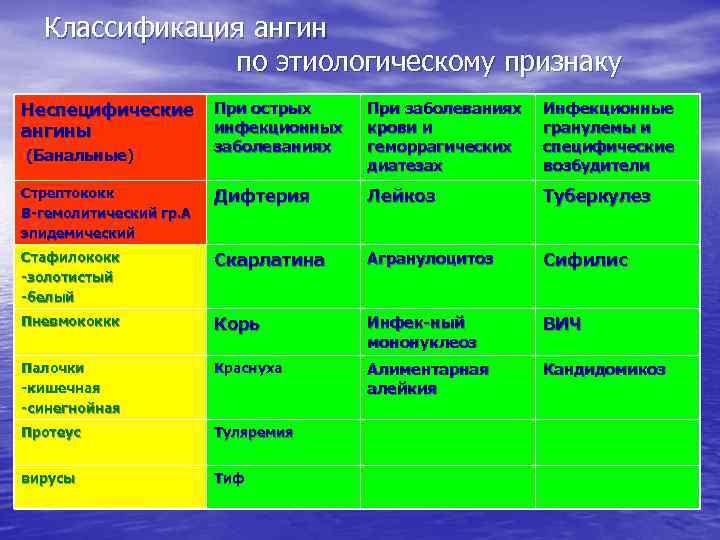 Классификация ангин
по этиологическому признаку

| Неспецифические ангины (Банальные) | При острых инфекционных заболеваниях | При заболеваниях крови и геморрагических диатезах | Инфекционные гранулемы и специфические возбудители |
|---|---|---|---|
| Стрептококк В-гемолитический гр.А эпидемический | Дифтерия | Лейкоз | Туберкулез |
| Стафилококк -золотистый -белый | Скарлатина | Агранулоцитоз | Сифилис |
| Пневмококкк | Корь | Инфек-ный мононуклеоз | ВИЧ |
| Палочки -кишечная -синегнойная | Краснуха | Алиментарная алейкия | Кандидомикоз |
| Протеус | Туляремия | | |
| вирусы | Тиф | | |